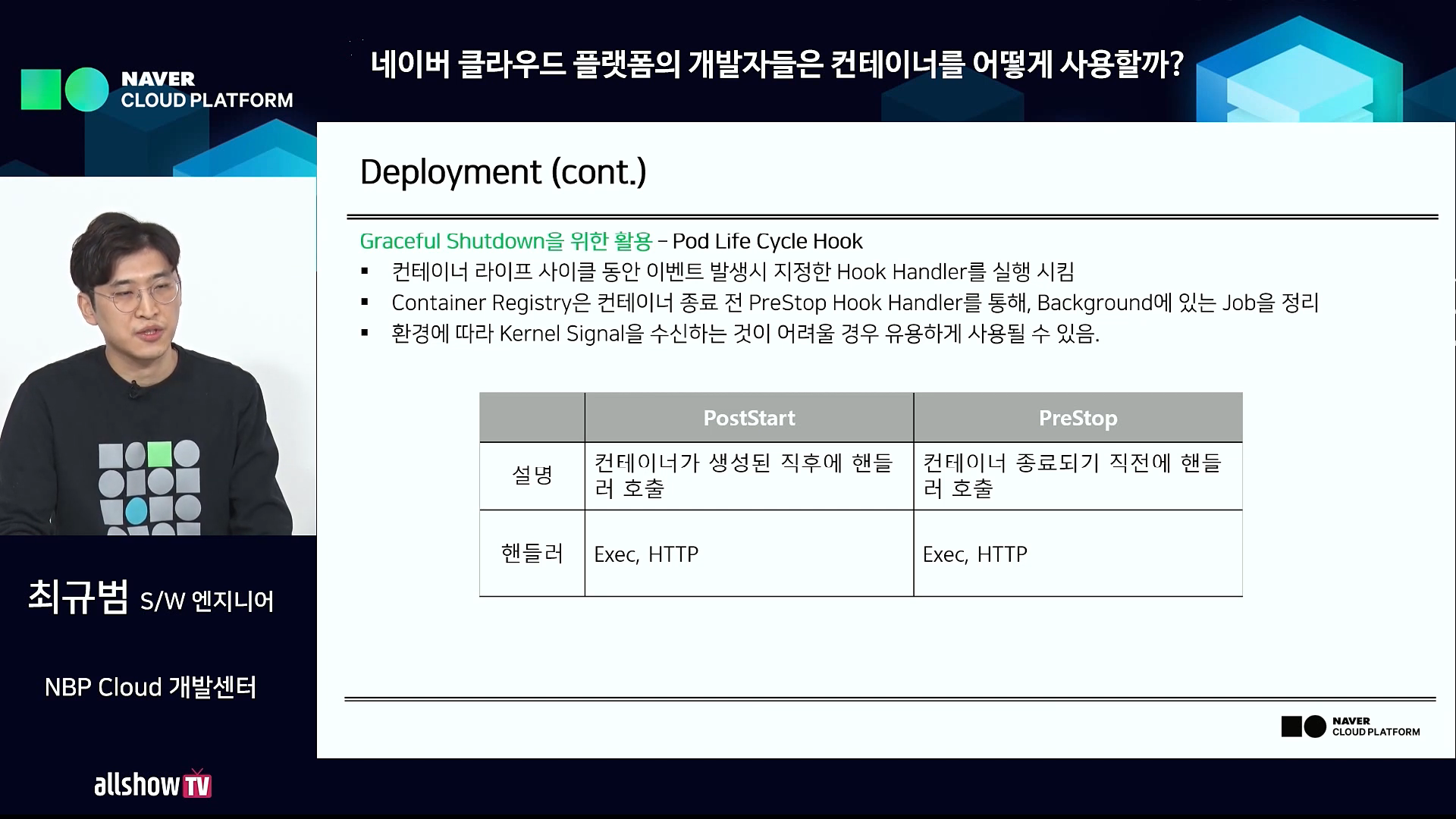 NAVER
CLOUD PLATFORM

네이버 클라우드 플랫폼의 개발자들은 컨테이너를 어떻게 사용할까?

Deployment (cont.)

Graceful Shutdown을 위한 활용 – Pod Life Cycle Hook

▪ 컨테이너 라이프 사이클 동안 이벤트 발생시 지정한 Hook Handler를 실행 시킴
▪ Container Registry은 컨테이너 종료 전 PreStop Hook Handler를 통해, Background에 있는 Job을 정리
▪ 환경에 따라 Kernel Signal을 수신하는 것이 어려울 경우 유용하게 사용될 수 있음.

| | PostStart | PreStop |
|---|---|---|
| 설명 | 컨테이너가 생성된 직후에 핸들러 호출 | 컨테이너 종료되기 직전에 핸들러 호출 |
| 핸들러 | Exec, HTTP | Exec, HTTP |

NAVER
CLOUD PLATFORM

최규범 S/W 엔지니어

NBP Cloud 개발센터

allshow TV